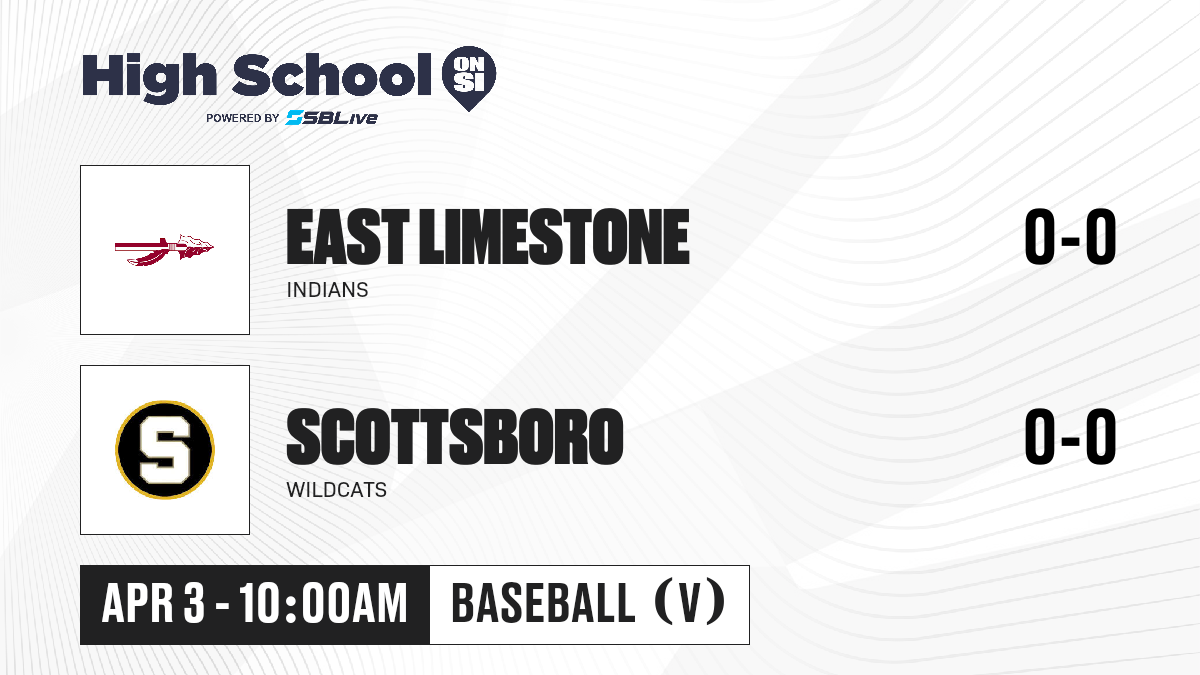 High School ON SI
POWERED BY SBLive

EAST LIMESTONE
INDIANS
0-0

S
SCOTTSBORO
WILDCATS
0-0

APR 3 - 10:00AM
BASEBALL (V)